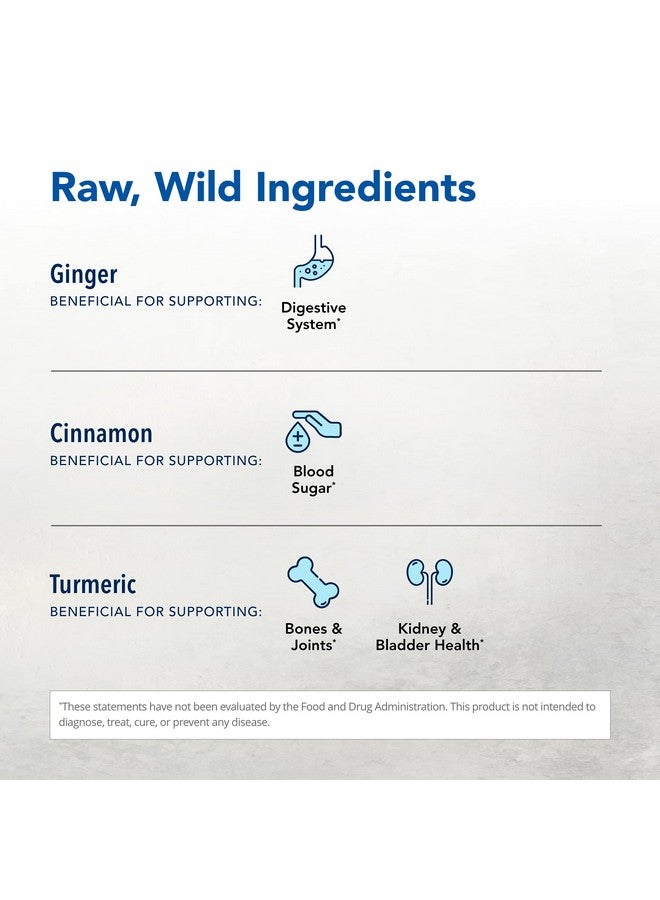 Raw, Wild Ingredients

Ginger
BENEFICIAL FOR SUPPORTING:

Digestive System*

Cinnamon
BENEFICIAL FOR SUPPORTING:

Blood Sugar*

Turmeric
BENEFICIAL FOR SUPPORTING:

Bones & Joints*

Kidney & Bladder Health*

*These statements have not been evaluated by the Food and Drug Administration. This product is not intended to diagnose, treat, cure, or prevent any disease.